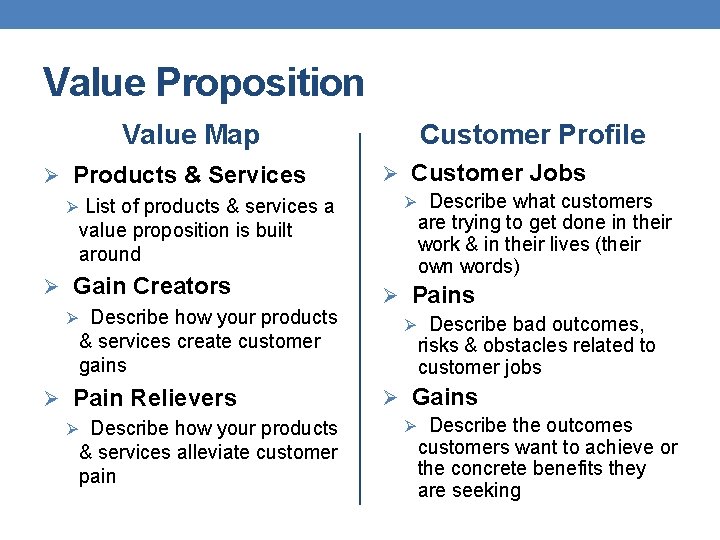 Value Proposition

Value Map

➢ Products & Services

➢ List of products & services a value proposition is built around

➢ Gain Creators

➢ Describe how your products & services create customer gains

➢ Pain Relievers

➢ Describe how your products & services alleviate customer pain

Customer Profile

➢ Customer Jobs

➢ Describe what customers are trying to get done in their work & in their lives (their own words)

➢ Pains

➢ Describe bad outcomes, risks & obstacles related to customer jobs

➢ Gains

➢ Describe the outcomes customers want to achieve or the concrete benefits they are seeking